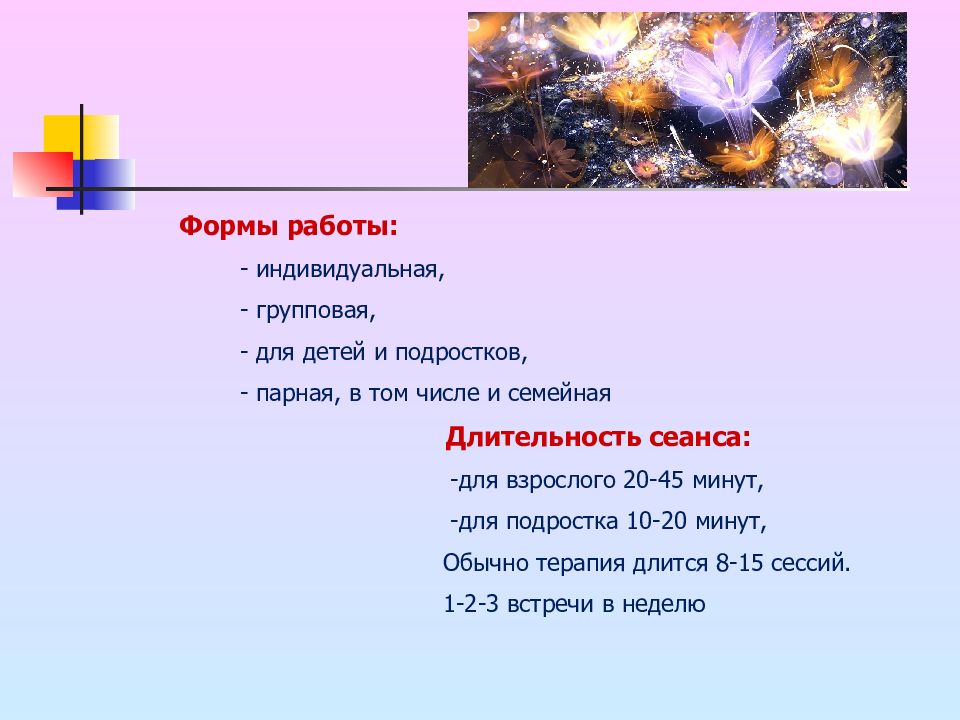 Формы работы:

- индивидуальная,

- групповая,

- для детей и подростков,

- парная, в том числе и семейная

Длительность сеанса:

-для взрослого 20-45 минут,

-для подростка 10-20 минут,

Обычно терапия длится 8-15 сессий.

1-2-3 встречи в неделю